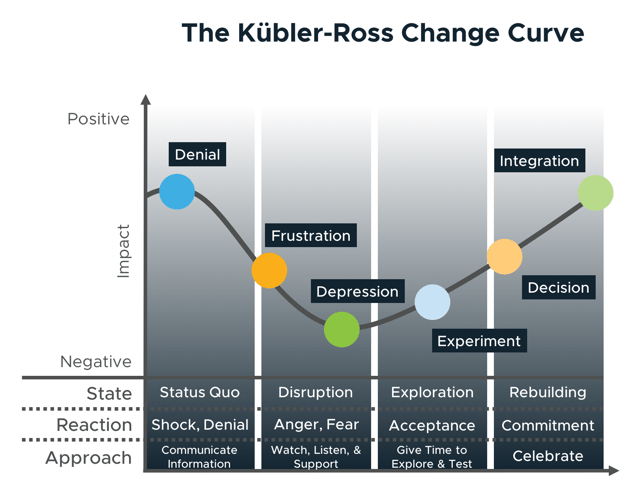 The Kübler-Ross Change Curve

Positive

Impact

Negative

Denial

Frustration

Depression

Experiment

Decision

Integration

| State | Status Quo | Disruption | Exploration | Rebuilding |
|---|---|---|---|---|
| Reaction | Shock, Denial | Anger, Fear | Acceptance | Commitment |
| Approach | Communicate Information | Watch, Listen, & Support | Give Time to Explore & Test | Celebrate |